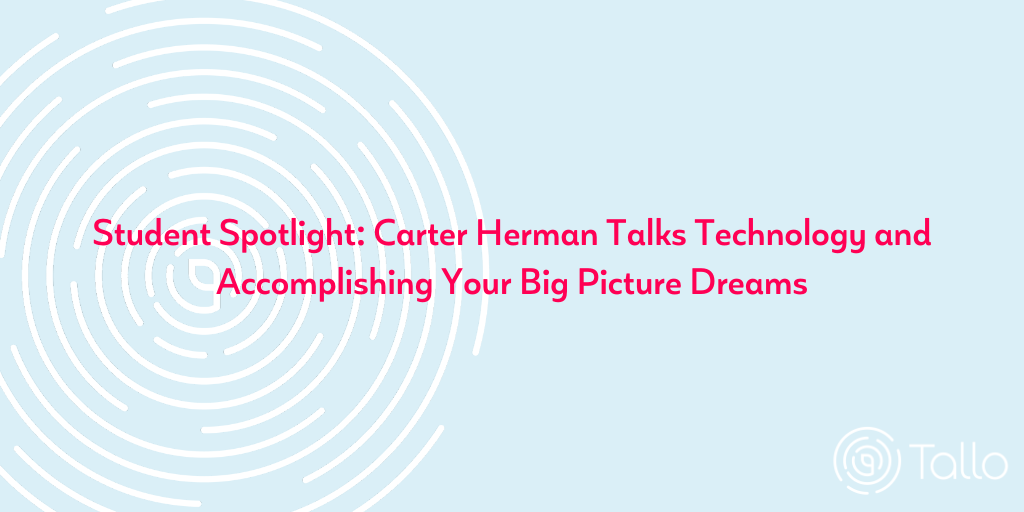 Student Spotlight: Carter Herman Talks Technology and Accomplishing Your Big Picture Dreams

Tallo